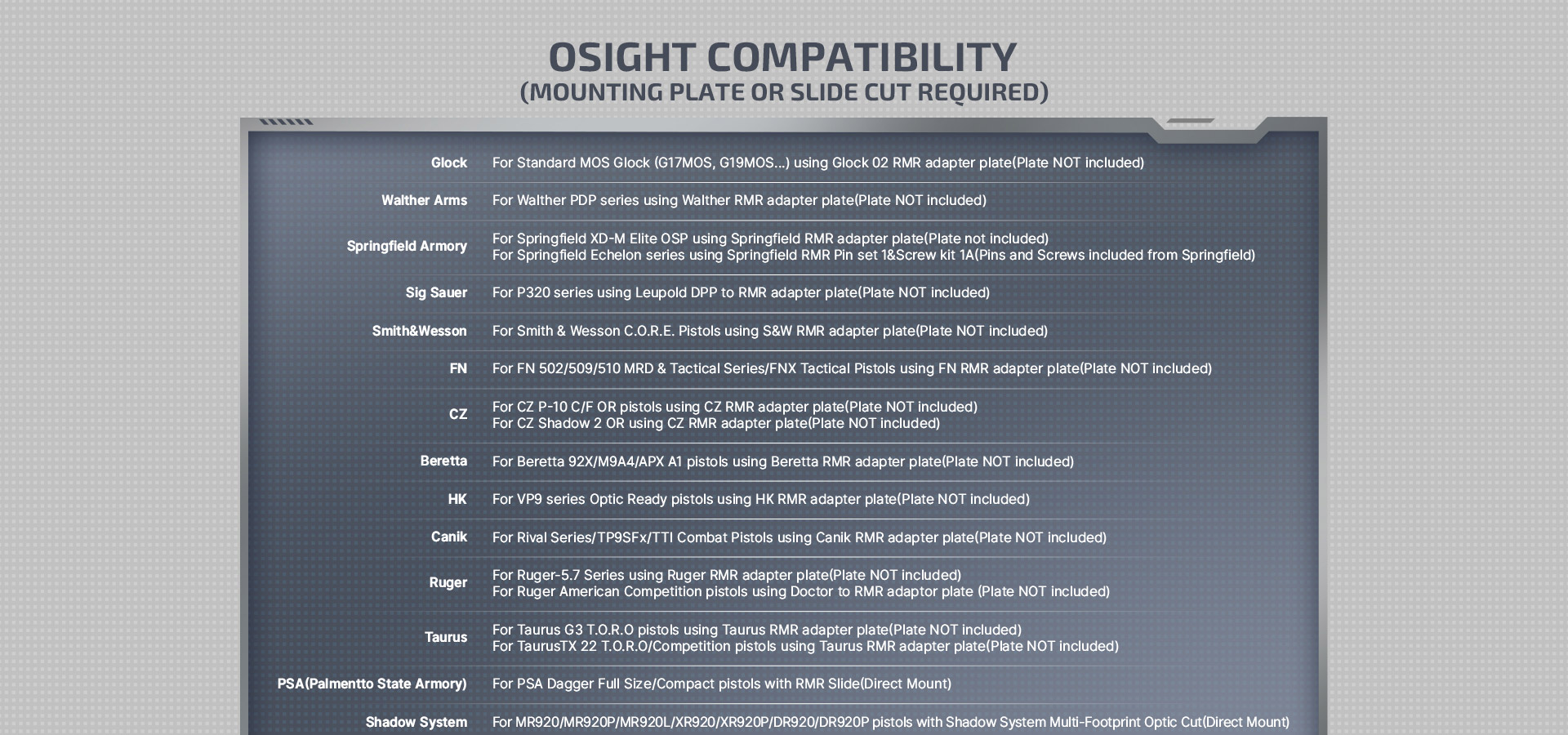 OSIGHT COMPATIBILITY
(MOUNTING PLATE OR SLIDE CUT REQUIRED)

| | |
|---|---|
| Glock | For Standard MOS Glock (G17MOS, G19MOS...) using Glock 02 RMR adapter plate(Plate NOT included) |
| Walther Arms | For Walther PDP series using Walther RMR adapter plate(Plate NOT included) |
| Springfield Armory | For Springfield XD-M Elite OSP using Springfield RMR adapter plate(Plate not included) For Springfield Echelon series using Springfield RMR Pin set 1&Screw kit 1A(Pins and Screws included from Springfield) |
| Sig Sauer | For P320 series using Leupold DPP to RMR adapter plate(Plate NOT included) |
| Smith&Wesson | For Smith & Wesson C.O.R.E. Pistols using S&W RMR adapter plate(Plate NOT included) |
| FN | For FN 502/509/510 MRD & Tactical Series/FNX Tactical Pistols using FN RMR adapter plate(Plate NOT included) |
| CZ | For CZ P-10 C/F OR pistols using CZ RMR adapter plate(Plate NOT included) For CZ Shadow 2 OR using CZ RMR adapter plate(Plate NOT included) |
| Beretta | For Beretta 92X/M9A4/APX A1 pistols using Beretta RMR adapter plate(Plate NOT included) |
| HK | For VP9 series Optic Ready pistols using HK RMR adapter plate(Plate NOT included) |
| Canik | For Rival Series/TP9SFx/TTI Combat Pistols using Canik RMR adapter plate(Plate NOT included) |
| Ruger | For Ruger-5.7 Series using Ruger RMR adapter plate(Plate NOT included) For Ruger American Competition pistols using Doctor to RMR adaptor plate (Plate NOT included) |
| Taurus | For Taurus G3 T.O.R.O pistols using Taurus RMR adapter plate(Plate NOT included) For TaurusTX 22 T.O.R.O/Competition pistols using Taurus RMR adapter plate(Plate NOT included) |
| PSA(Palmentto State Armory) | For PSA Dagger Full Size/Compact pistols with RMR Slide(Direct Mount) |
| Shadow System | For MR920/MR920P/MR920L/XR920/XR920P/DR920/DR920P pistols with Shadow System Multi-Footprint Optic Cut(Direct Mount) |